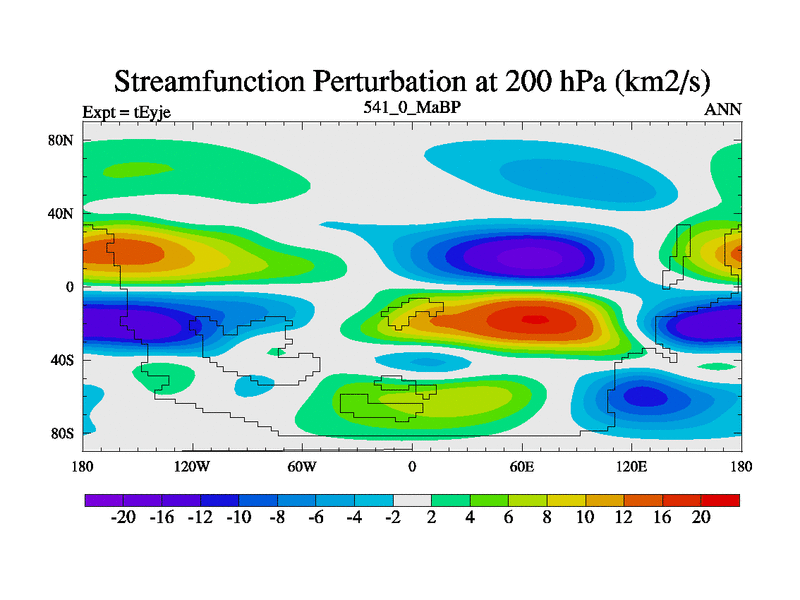 Streamfunction Perturbation at 200 hPa (km2/s)

Expt = tEyje

541_0_MaBP

ANN

80N
40N
0
40S
80S

180
120W
60W
0
60E
120E
180

-20 -16 -12 -10 -8 -6 -4 -2 2 4 6 8 10 12 16 20